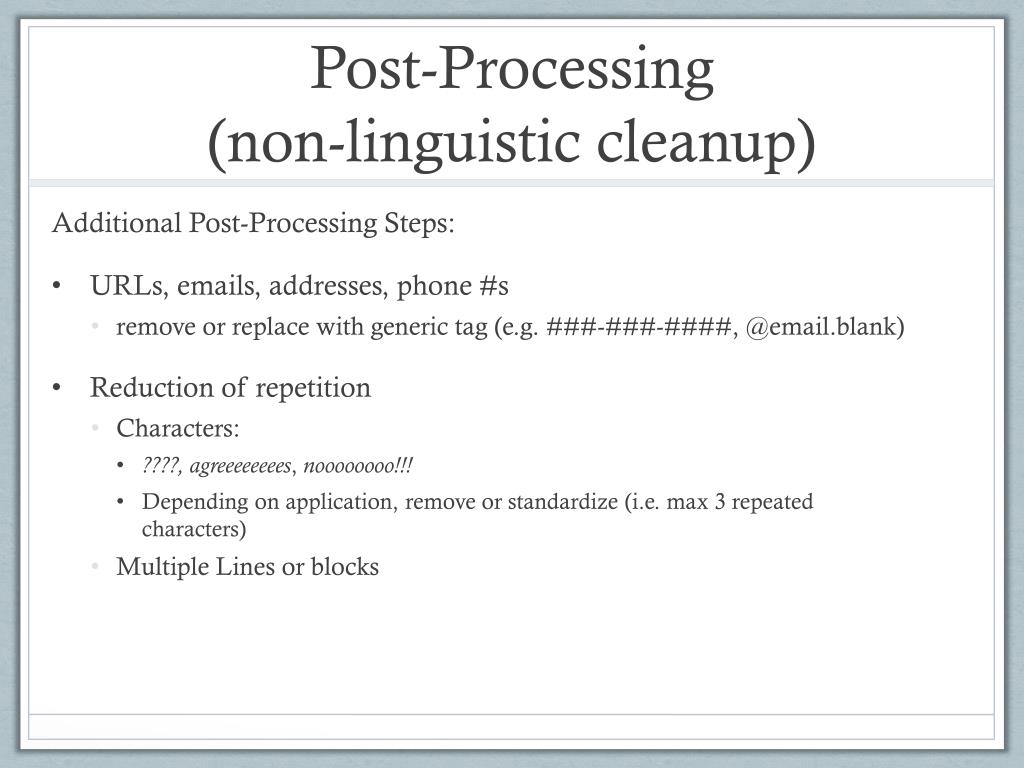 Post-Processing
(non-linguistic cleanup)

Additional Post-Processing Steps:

• URLs, emails, addresses, phone #s
  • remove or replace with generic tag (e.g. ###-###-####, @email.blank)

• Reduction of repetition
  • Characters:
    • ????, agreeeeeeees, noooooooo!!!
    • Depending on application, remove or standardize (i.e. max 3 repeated characters)
  • Multiple Lines or blocks